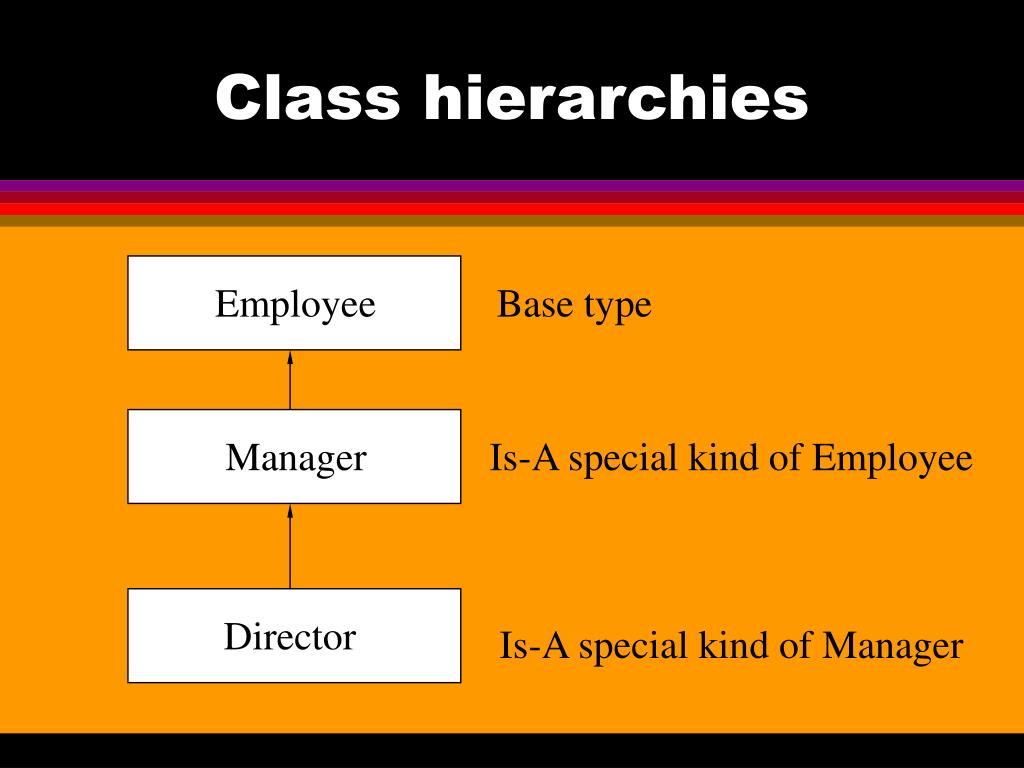 Class hierarchies

Employee

Base type

Manager

Is-A special kind of Employee

Director

Is-A special kind of Manager